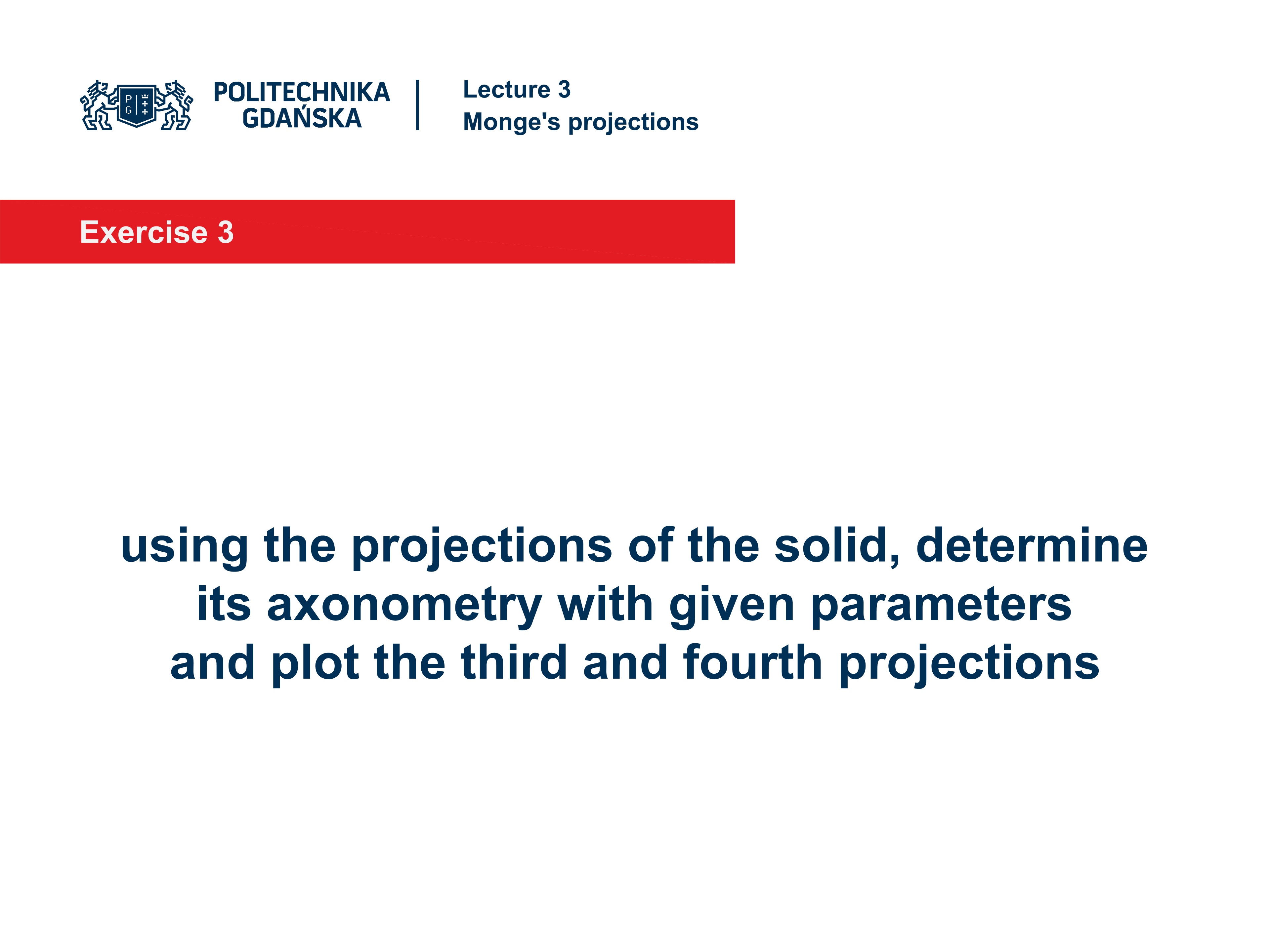 P G

POLITECHNIKA GDAŃSKA

Lecture 3
Monge's projections

Exercise 3

using the projections of the solid, determine its axonometry with given parameters and plot the third and fourth projections